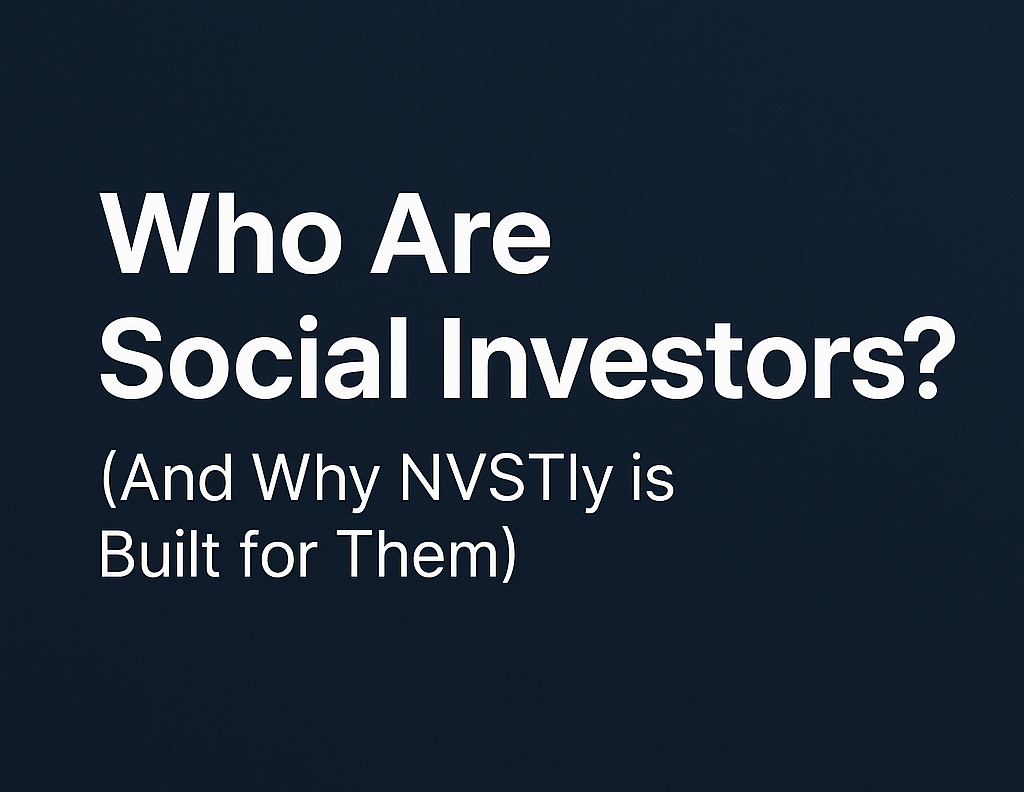 Who Are Social Investors?

(And Why NVSTly is Built for Them)